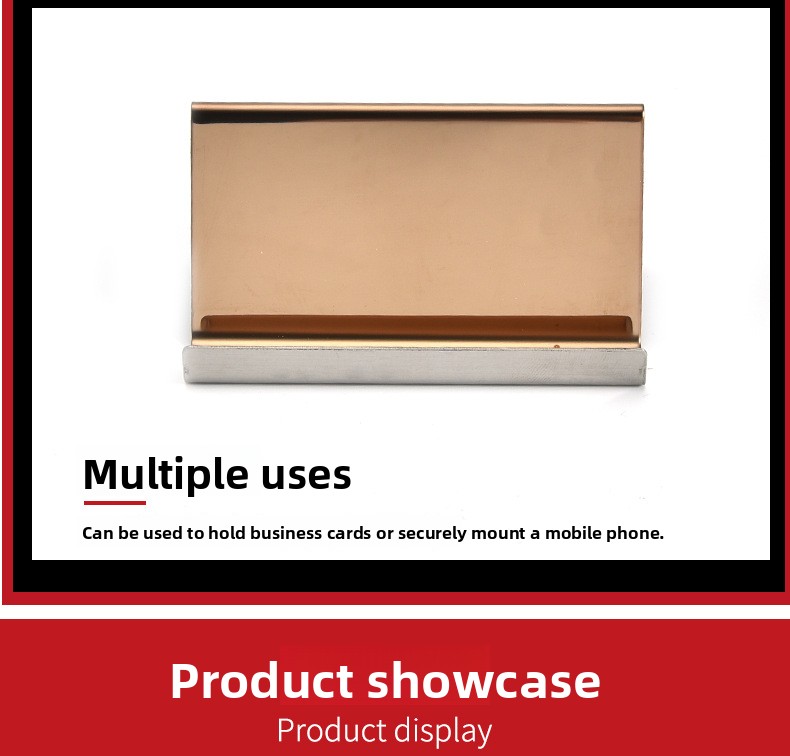 Multiple uses

Can be used to hold business cards or securely mount a mobile phone.

Product showcase

Product display